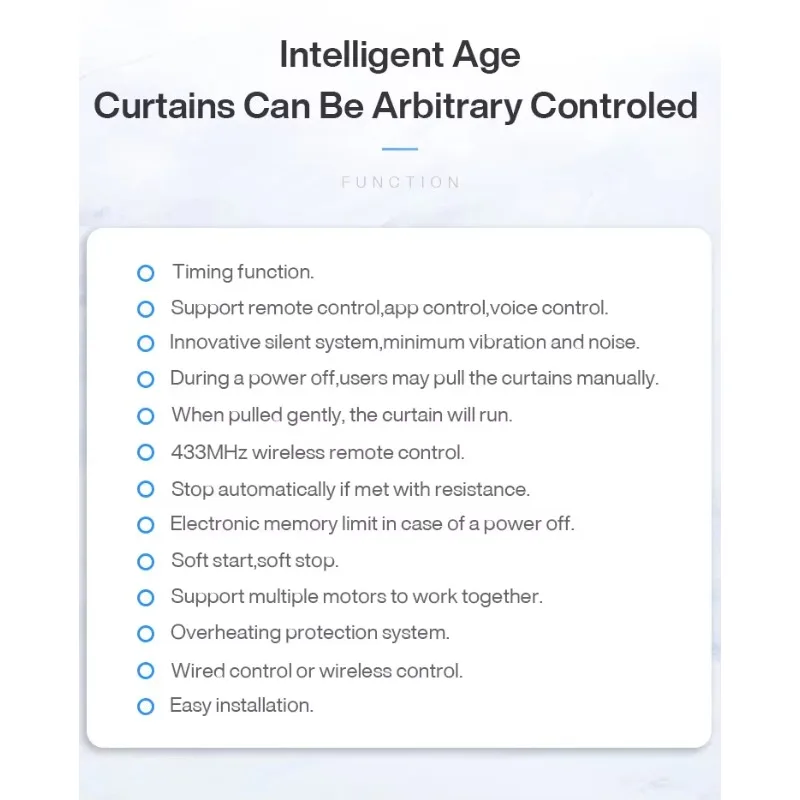 Intelligent Age
Curtains Can Be Arbitrary Controled

FUNCTION

• Timing function.
• Support remote control,app control,voice control.
• Innovative silent system,minimum vibration and noise.
• During a power off,users may pull the curtains manually.
• When pulled gently, the curtain will run.
• 433MHz wireless remote control.
• Stop automatically if met with resistance.
• Electronic memory limit in case of a power off.
• Soft start,soft stop.
• Support multiple motors to work together.
• Overheating protection system.
• Wired control or wireless control.
• Easy installation.